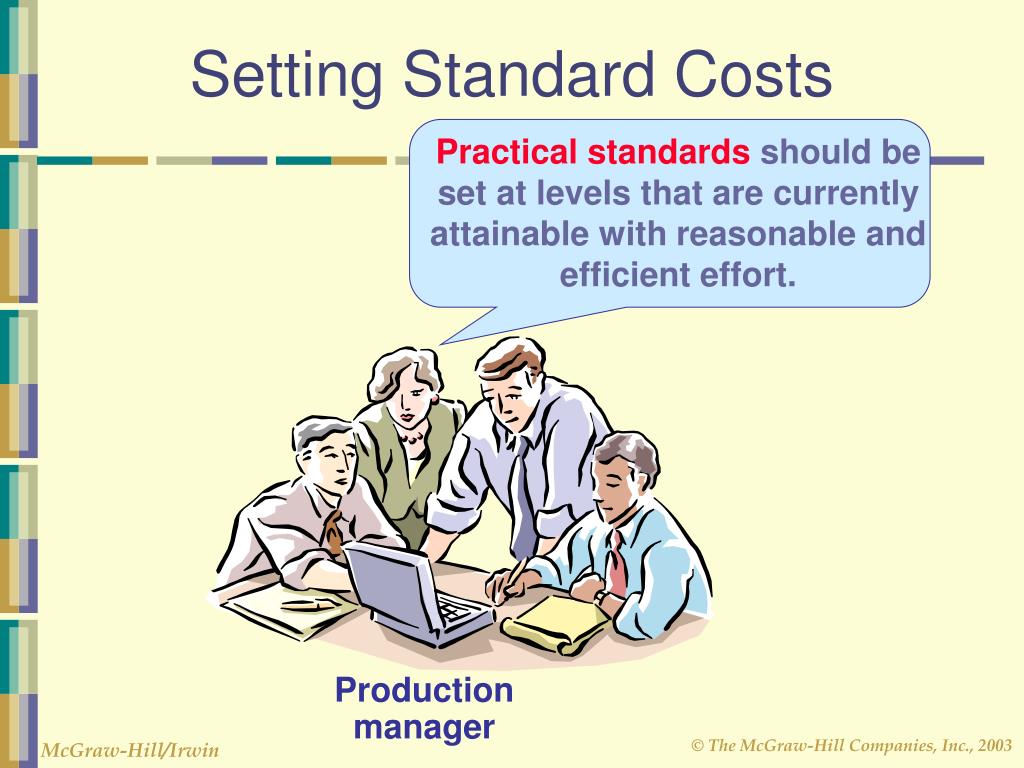 Setting Standard Costs

Practical standards should be set at levels that are currently attainable with reasonable and efficient effort.

Production manager

McGraw-Hill/Irwin

© The McGraw-Hill Companies, Inc., 2003